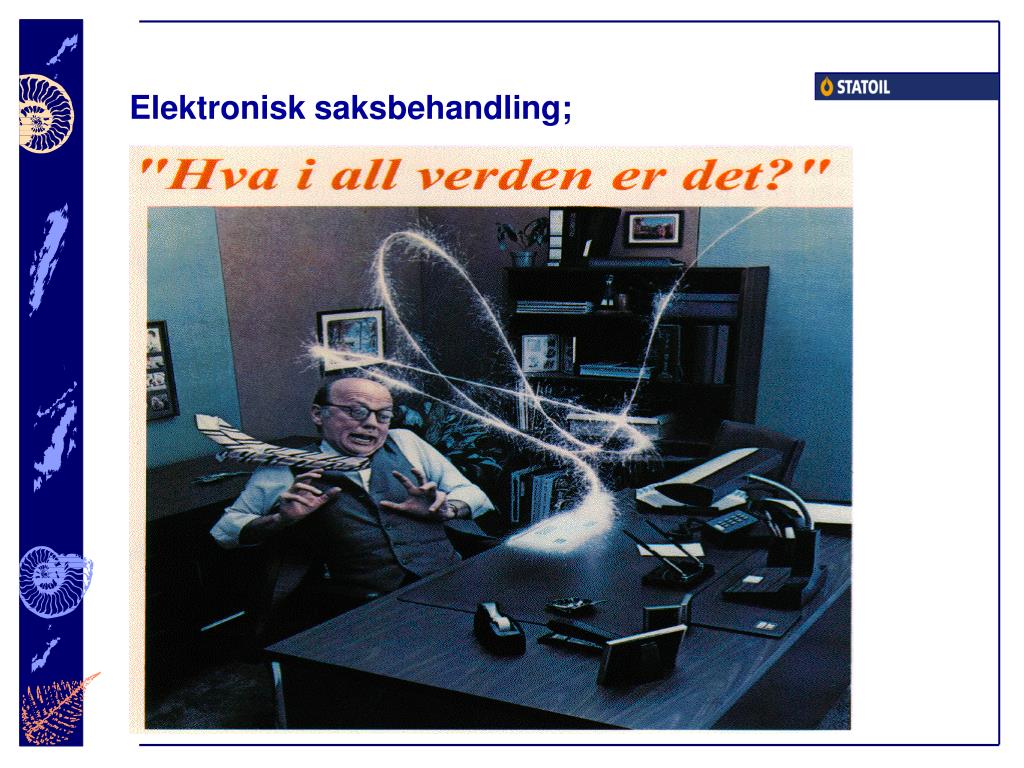 STATOIL

Elektronisk saksbehandling;

"Hva i all verden er det?"